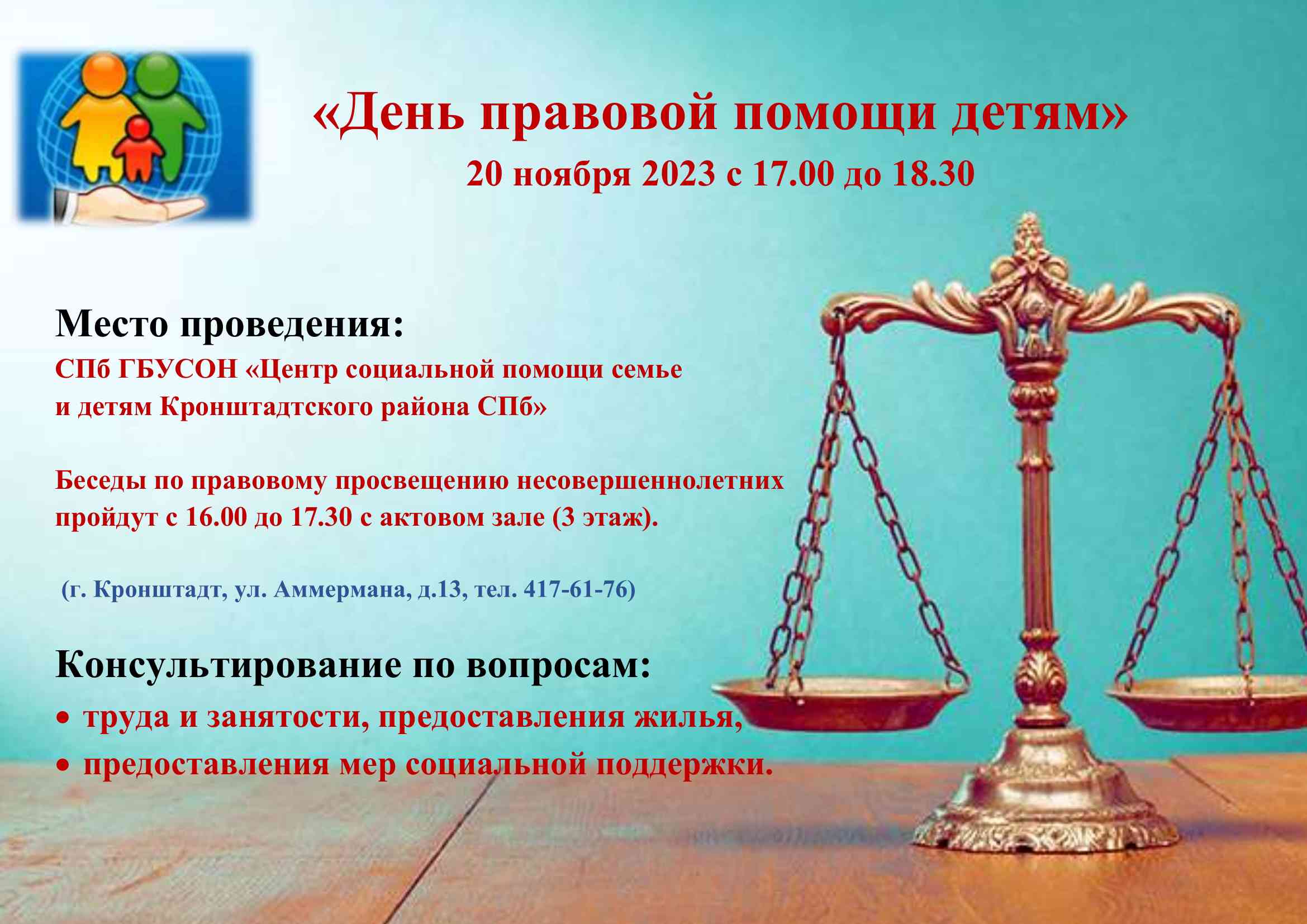 «День правовой помощи детям»
20 ноября 2023 с 17.00 до 18.30

Место проведения:
СПб ГБУСОН «Центр социальной помощи семье и детям Кронштадтского района СПб»

Беседы по правовому просвещению несовершеннолетних пройдут с 16.00 до 17.30 с актовом зале (3 этаж).

(г. Кронштадт, ул. Аммермана, д.13, тел. 417-61-76)

Консультирование по вопросам:
• труда и занятости, предоставления жилья,
• предоставления мер социальной поддержки.